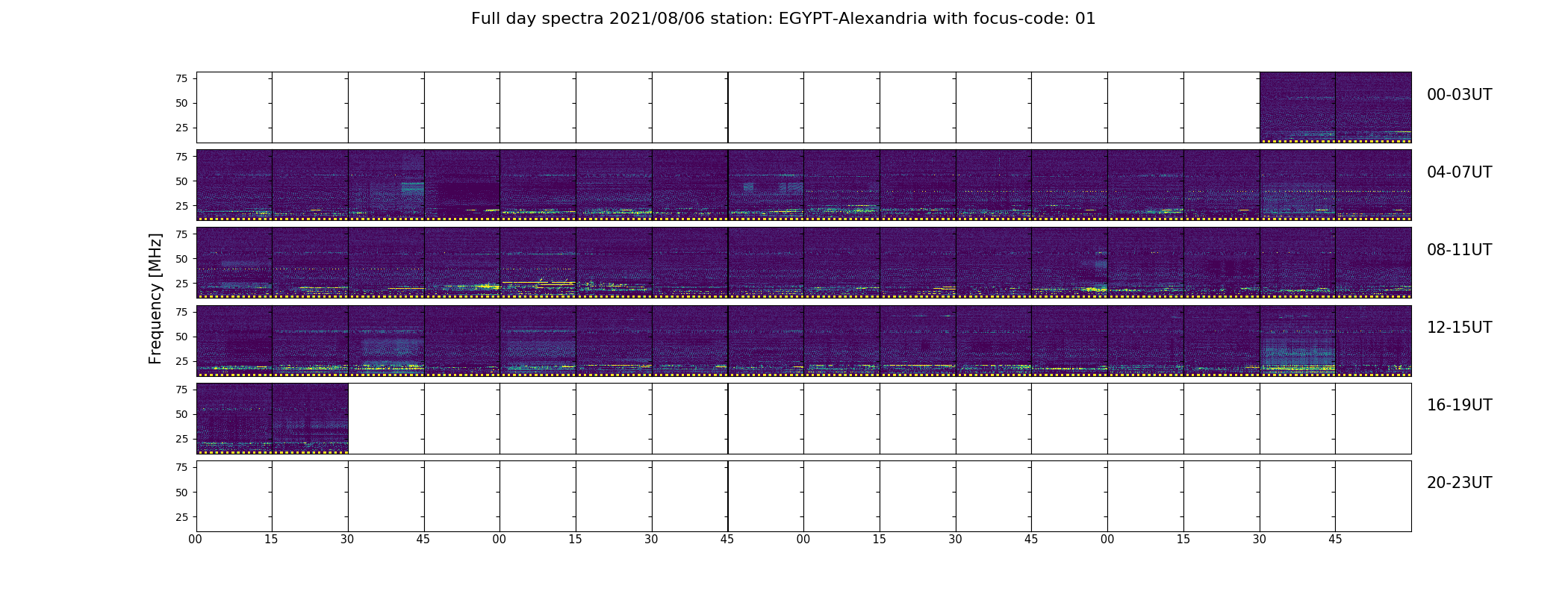 Full day spectra 2021/08/06 station: EGYPT-Alexandria with focus-code: 01

Frequency [MHz]

75
50
25

00-03UT

75
50
25

04-07UT

75
50
25

08-11UT

75
50
25

12-15UT

75
50
25

16-19UT

75
50
25

20-23UT

00 15 30 45 00 15 30 45 00 15 30 45 00 15 30 45